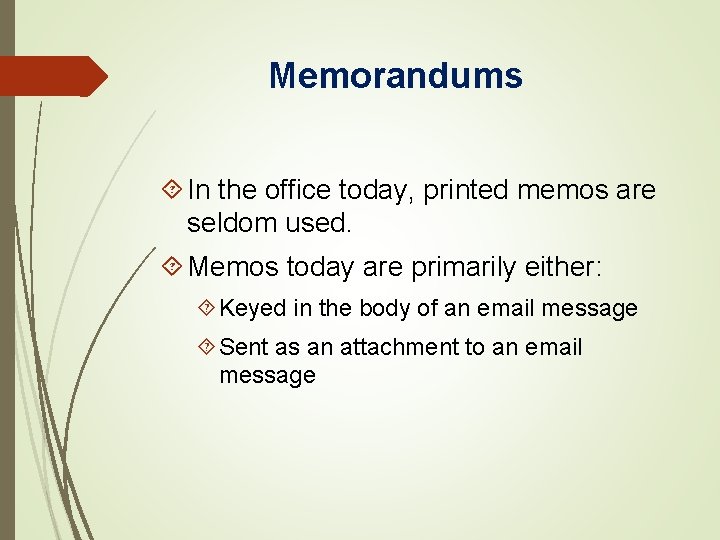 Memorandums

In the office today, printed memos are seldom used.

Memos today are primarily either:

Keyed in the body of an email message

Sent as an attachment to an email message